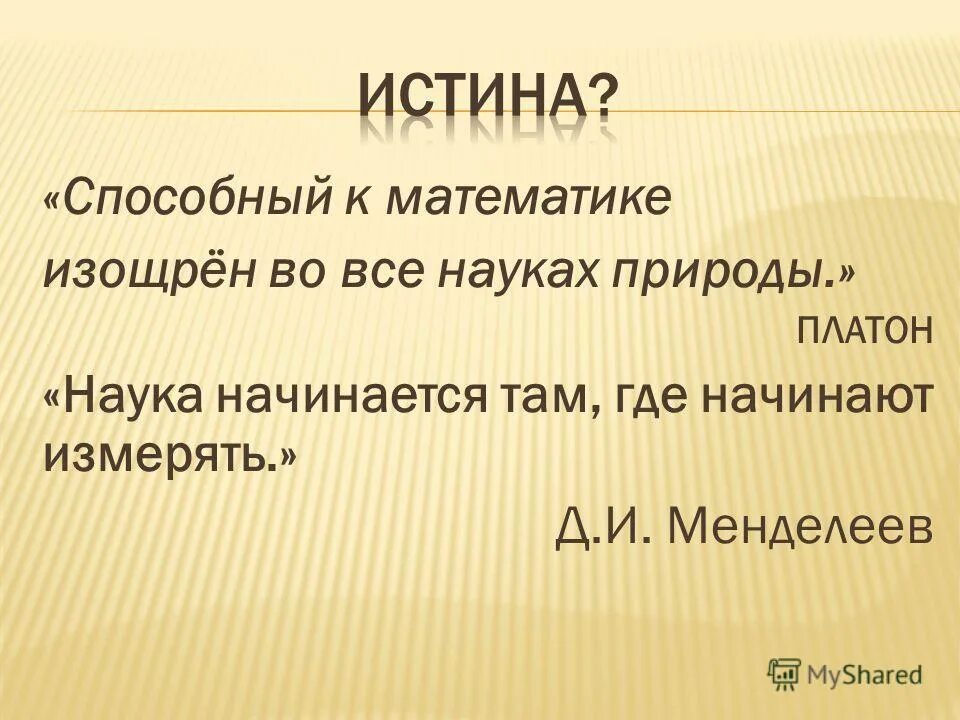 ИСТИНА?

«Способный к математике изощрён во все науках природы.»

ПЛАТОН

«Наука начинается там, где начинают измерять.»

Д.И. Менделеев

MyShared